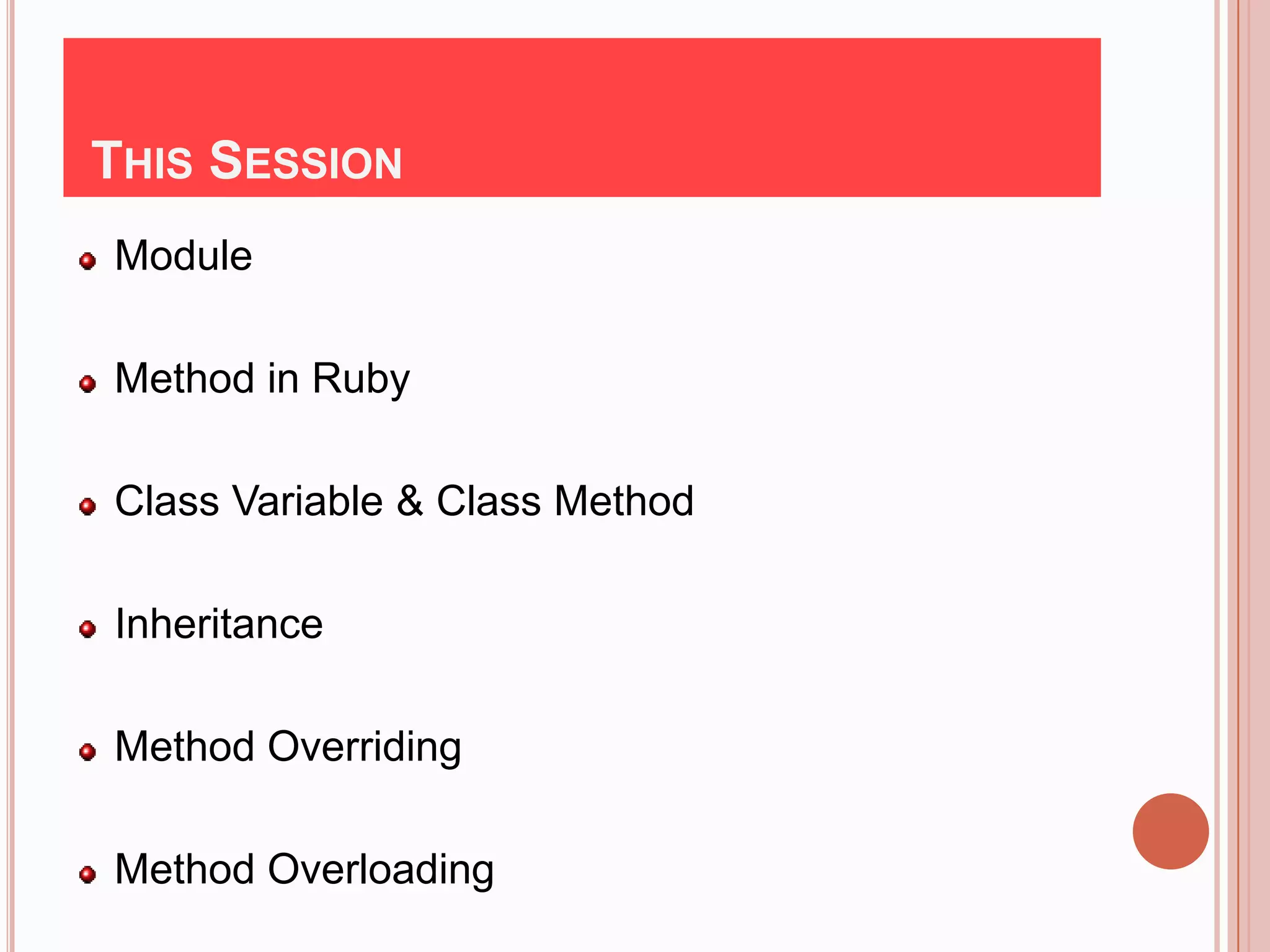 THIS SESSION

Module

Method in Ruby

Class Variable & Class Method

Inheritance

Method Overriding

Method Overloading